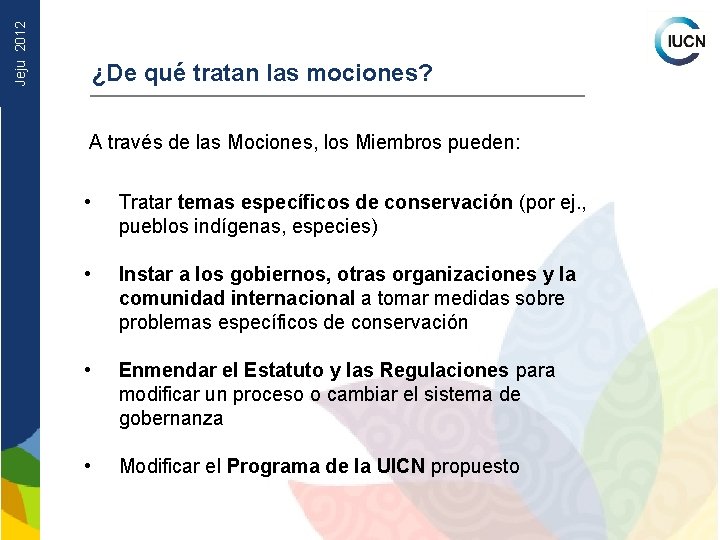 Jeju 2012

IUCN

¿De qué tratan las mociones?

A través de las Mociones, los Miembros pueden:

• Tratar temas específicos de conservación (por ej., pueblos indígenas, especies)

• Instar a los gobiernos, otras organizaciones y la comunidad internacional a tomar medidas sobre problemas específicos de conservación

• Enmendar el Estatuto y las Regulaciones para modificar un proceso o cambiar el sistema de gobernanza

• Modificar el Programa de la UICN propuesto